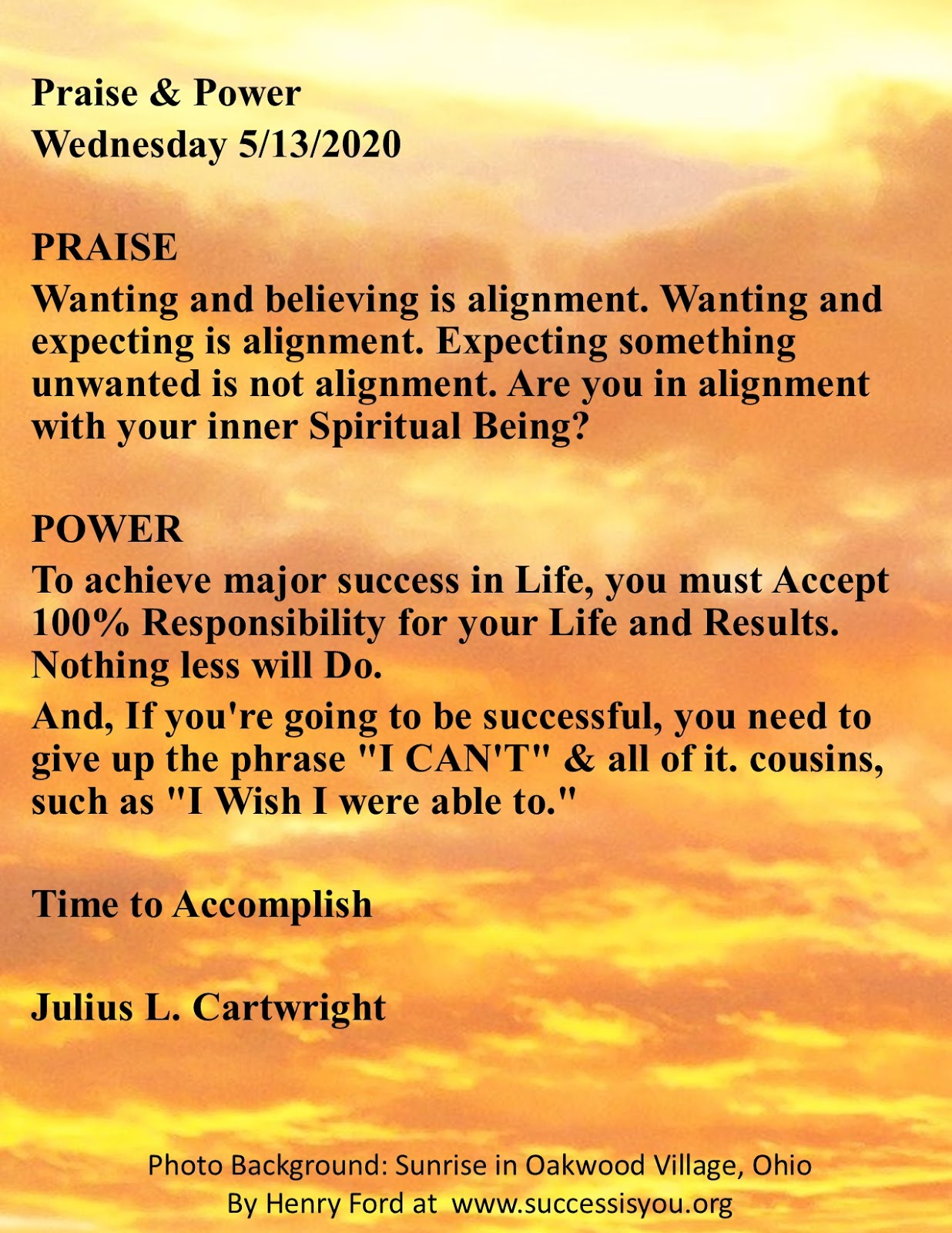 Praise & Power
Wednesday 5/13/2020

PRAISE
Wanting and believing is alignment. Wanting and expecting is alignment. Expecting something unwanted is not alignment. Are you in alignment with your inner Spiritual Being?

POWER
To achieve major success in Life, you must Accept 100% Responsibility for your Life and Results. Nothing less will Do.
And, If you're going to be successful, you need to give up the phrase "I CAN'T" & all of it. cousins, such as "I Wish I were able to."

Time to Accomplish

Julius L. Cartwright

Photo Background: Sunrise in Oakwood Village, Ohio
By Henry Ford at www.successisyou.org